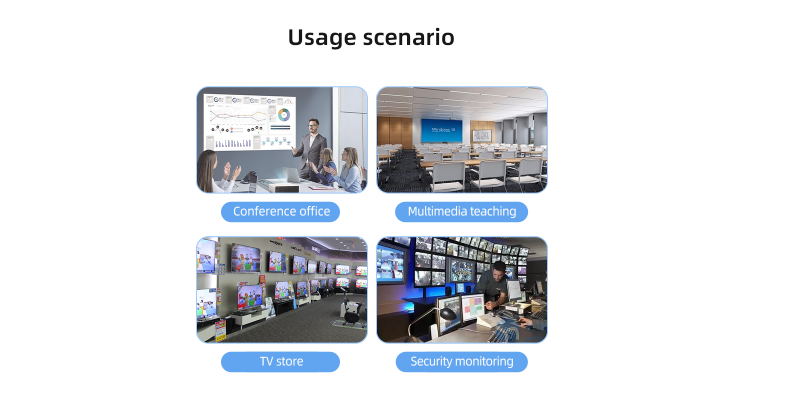 Usage scenario

Conference office

Multimedia teaching

TV store

Security monitoring